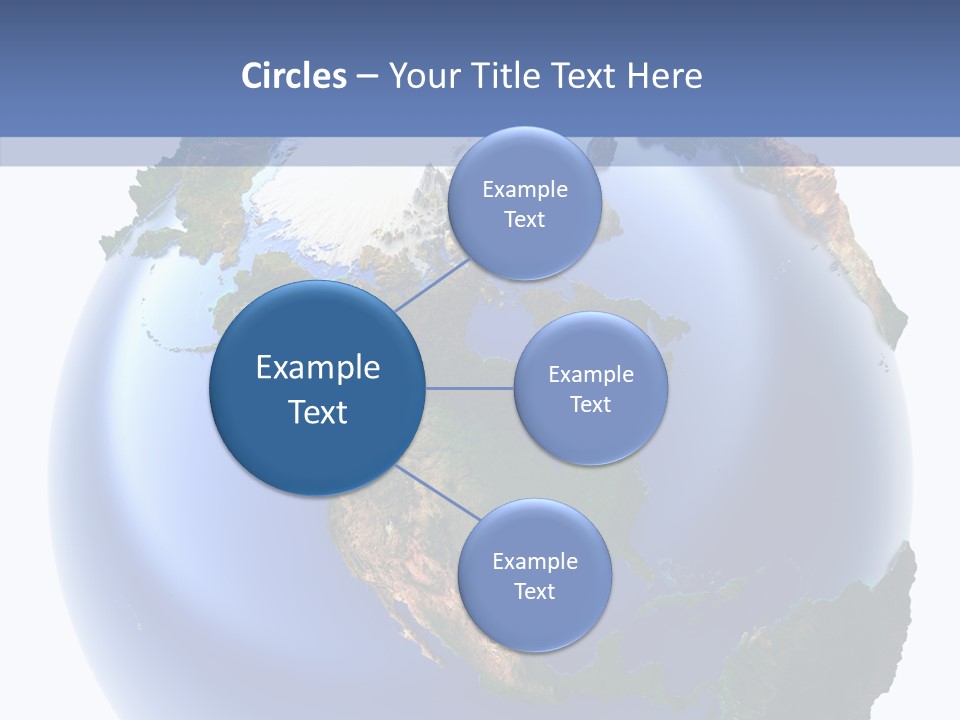 Circles – Your Title Text Here

Example Text

Example Text

Example Text

Example Text